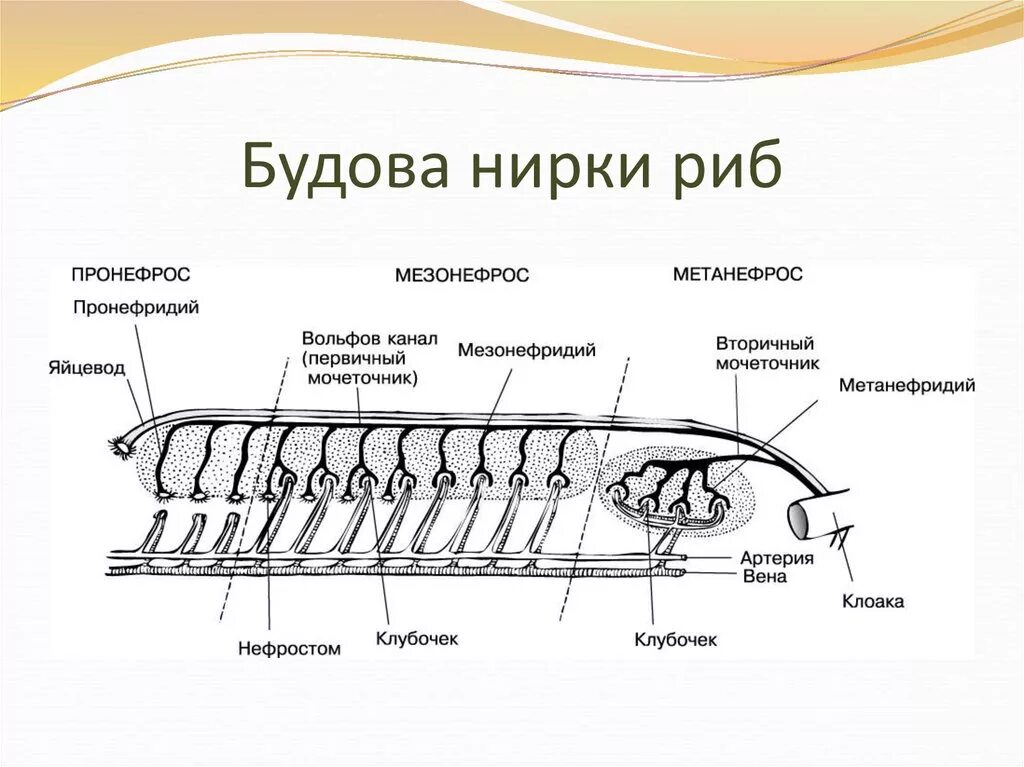 Будова нирки риб

ПРОНЕФРОС

МЕЗОНЕФРОС

МЕТАНЕФРОС

Пронефридий

Яйцевод

Вольфов канал (первичный мочеточник)

Мезонефридий

Вторичный мочеточник

Метанефридий

Артерия

Вена

Клоака

Нефростом

Клубочек

Клубочек